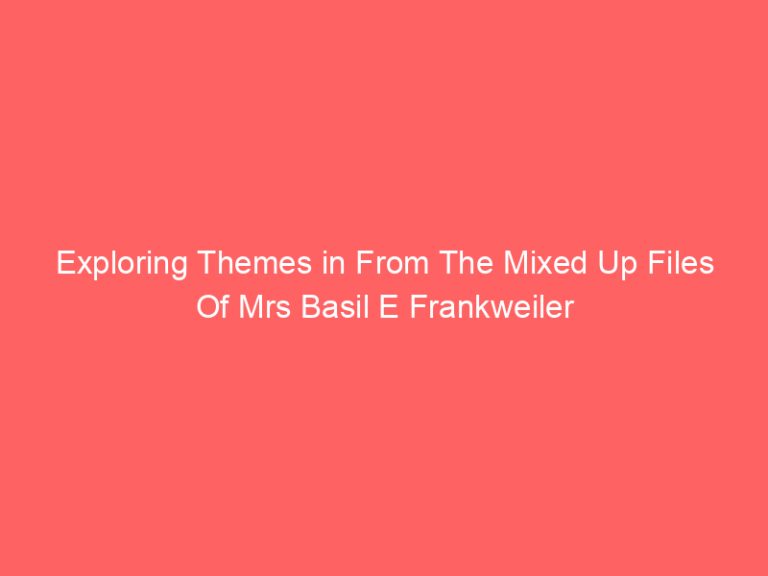 Exploring Themes in From The Mixed Up Files Of Mrs Basil E Frankweiler